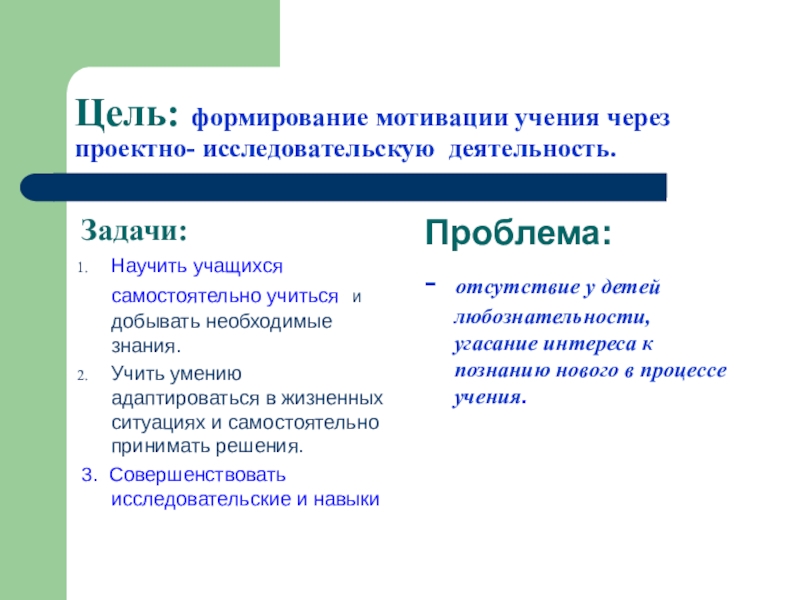 Цель: формирование мотивации учения через проектно- исследовательскую деятельность.

Задачи:

1. Научить учащихся самостоятельно учиться и добывать необходимые знания.
2. Учить умению адаптироваться в жизненных ситуациях и самостоятельно принимать решения.
3. Совершенствовать исследовательские и навыки

Проблема:

- отсутствие у детей любознательности, угасание интереса к познанию нового в процессе учения.